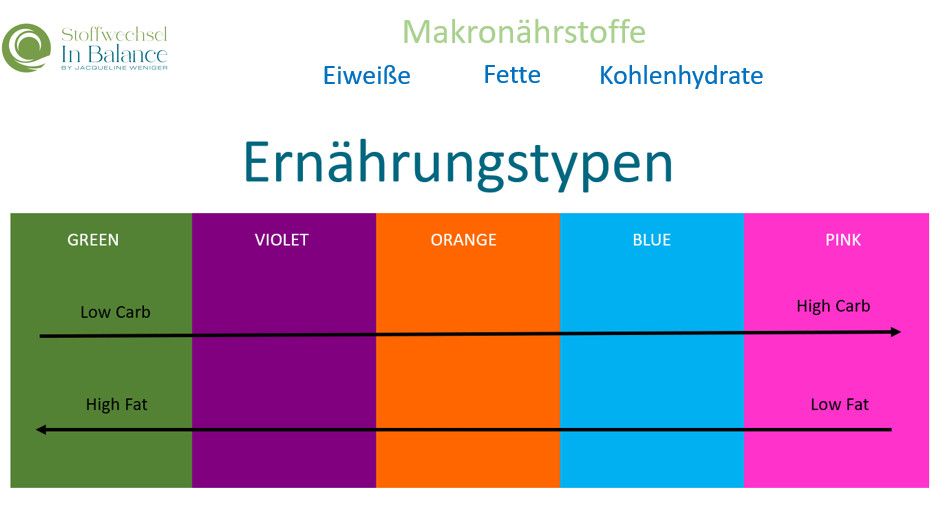 Stoffwechsel In Balance
BY JACQUELINE WENIGER

Makronährstoffe

Eiweiße Fette Kohlenhydrate

Ernährungstypen

GREEN VIOLET ORANGE BLUE PINK

Low Carb High Carb

High Fat Low Fat